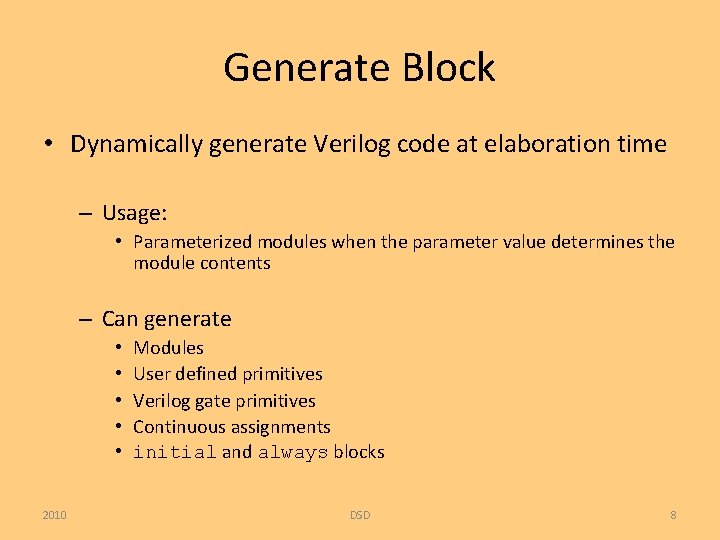 Generate Block

• Dynamically generate Verilog code at elaboration time

– Usage:
• Parameterized modules when the parameter value determines the module contents

– Can generate
• Modules
• User defined primitives
• Verilog gate primitives
• Continuous assignments
• initial and always blocks

2010 DSD 8